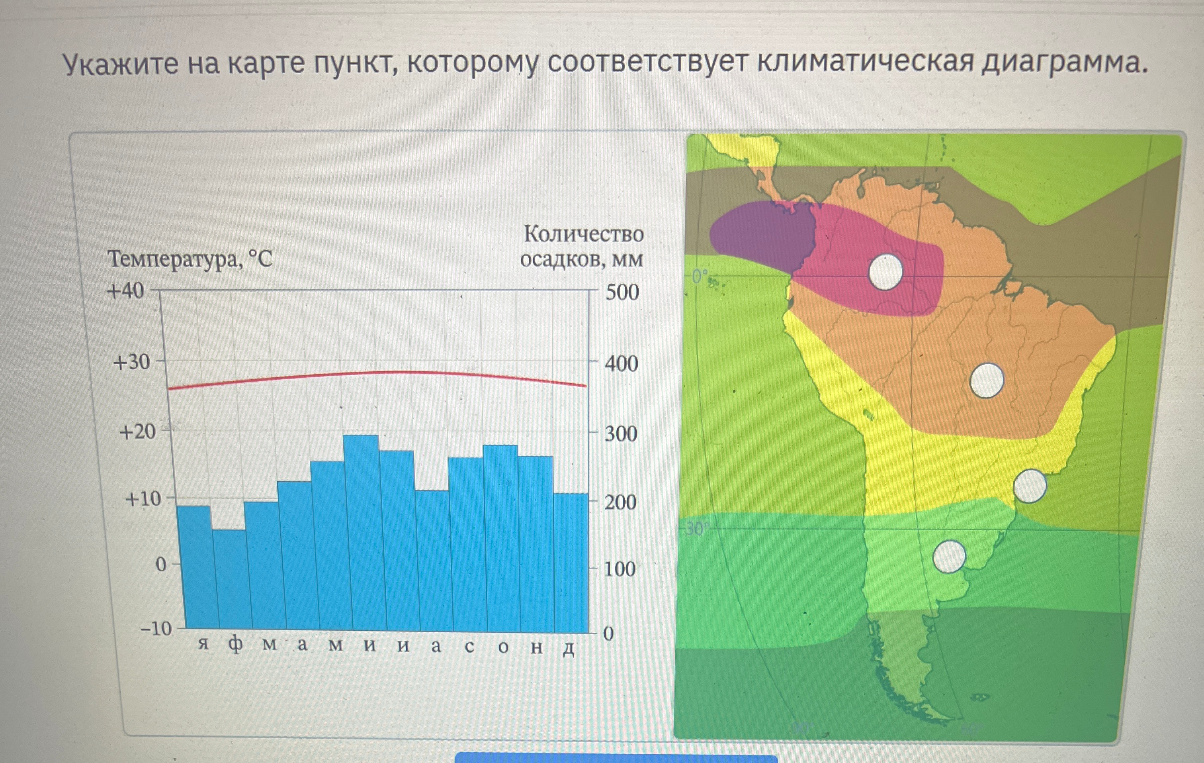 Укажите на карте пункт, которому соответствует климатическая диаграмма.

Температура, °C

Количество осадков, мм

+40
+30
+20
+10
0
−10

500
400
300
200
100
0

я ф м а м и и а с о н д

0°

30°